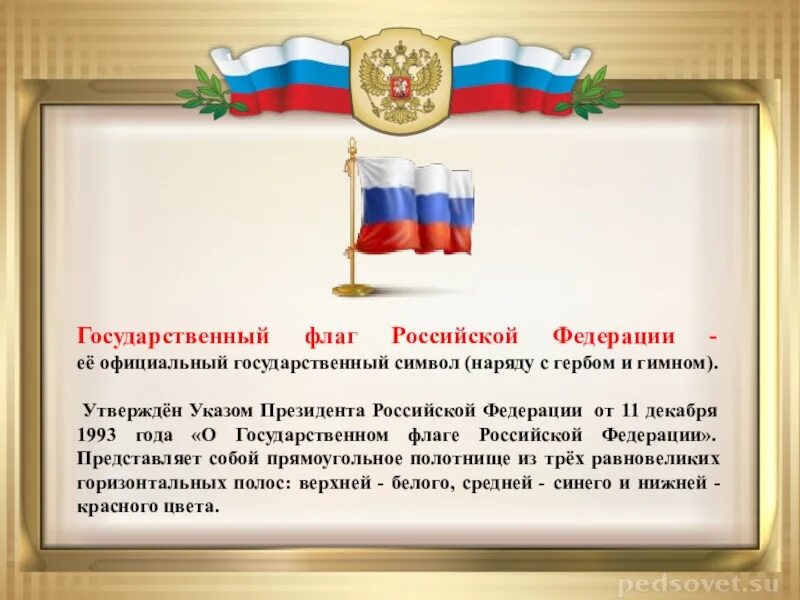 Государственный флаг Российской Федерации - её официальный государственный символ (наряду с гербом и гимном).

Утверждён Указом Президента Российской Федерации от 11 декабря 1993 года «О Государственном флаге Российской Федерации». Представляет собой прямоугольное полотнище из трёх равновеликих горизонтальных полос: верхней - белого, средней - синего и нижней - красного цвета.

pedsovet.su